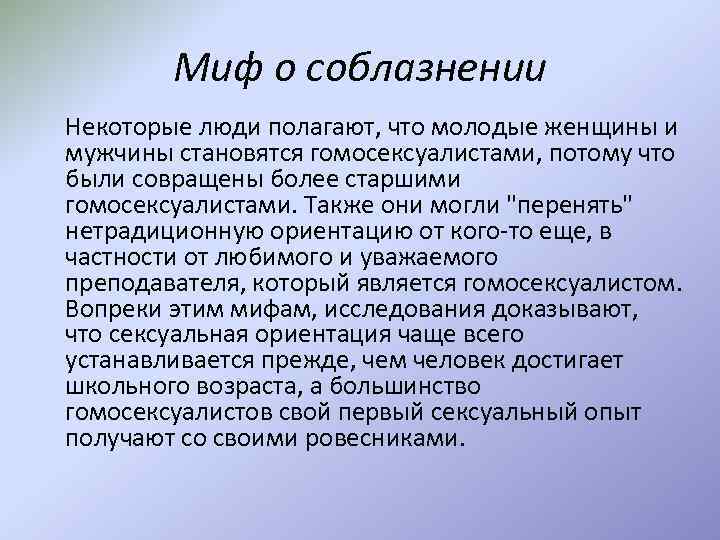 Миф о соблазнении

Некоторые люди полагают, что молодые женщины и мужчины становятся гомосексуалистами, потому что были совращены более старшими гомосексуалистами. Также они могли "перенять" нетрадиционную ориентацию от кого-то еще, в частности от любимого и уважаемого преподавателя, который является гомосексуалистом. Вопреки этим мифам, исследования доказывают, что сексуальная ориентация чаще всего устанавливается прежде, чем человек достигает школьного возраста, а большинство гомосексуалистов свой первый сексуальный опыт получают со своими ровесниками.